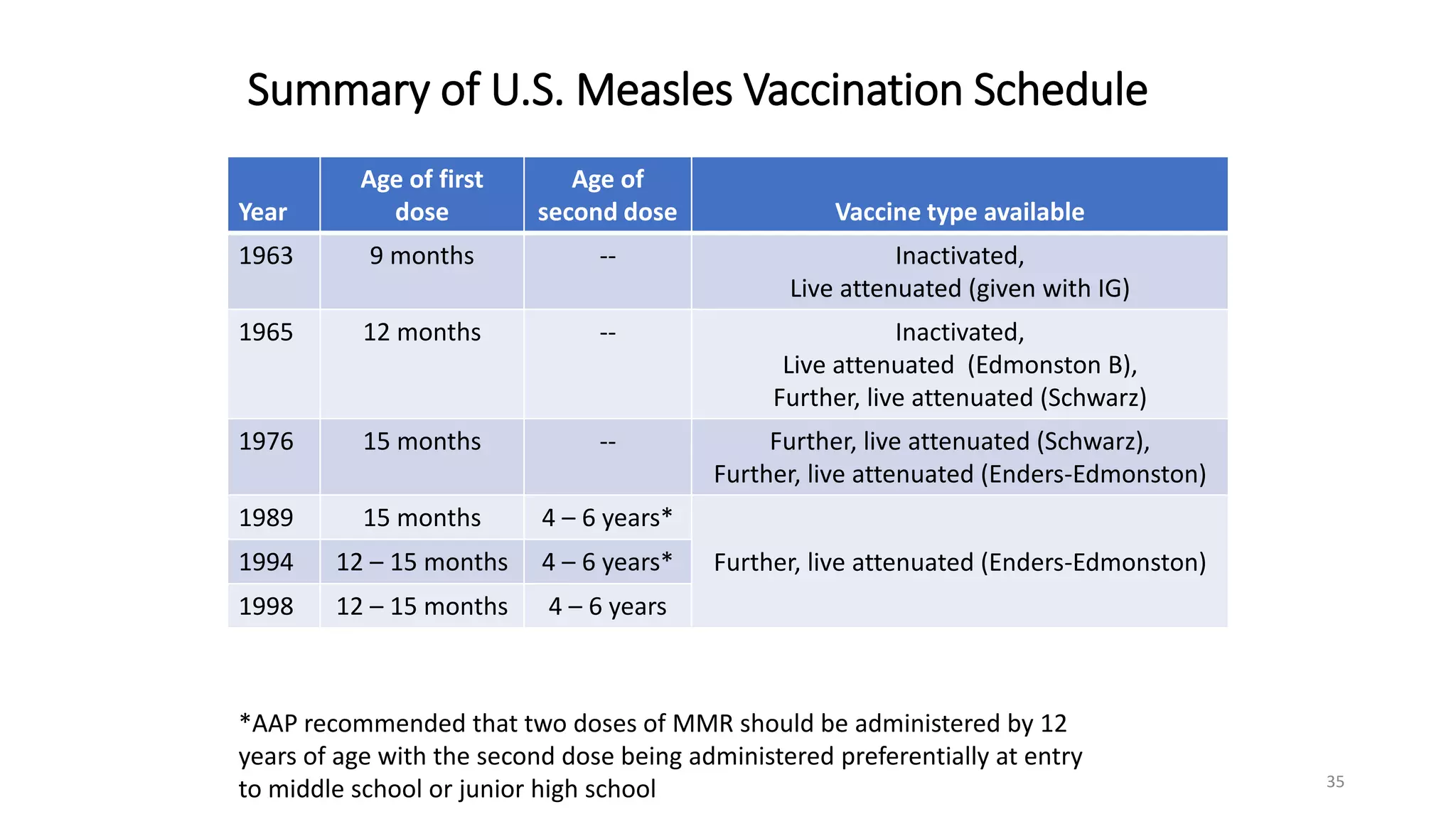 Summary of U.S. Measles Vaccination Schedule

| Year | Age of first dose | Age of second dose | Vaccine type available |
|---|---|---|---|
| 1963 | 9 months | -- | Inactivated, Live attenuated (given with IG) |
| 1965 | 12 months | -- | Inactivated, Live attenuated (Edmonston B), Further, live attenuated (Schwarz) |
| 1976 | 15 months | -- | Further, live attenuated (Schwarz), Further, live attenuated (Enders-Edmonston) |
| 1989 | 15 months | 4 – 6 years* | Further, live attenuated (Enders-Edmonston) |
| 1994 | 12 – 15 months | 4 – 6 years* | |
| 1998 | 12 – 15 months | 4 – 6 years | |

*AAP recommended that two doses of MMR should be administered by 12 years of age with the second dose being administered preferentially at entry to middle school or junior high school

35